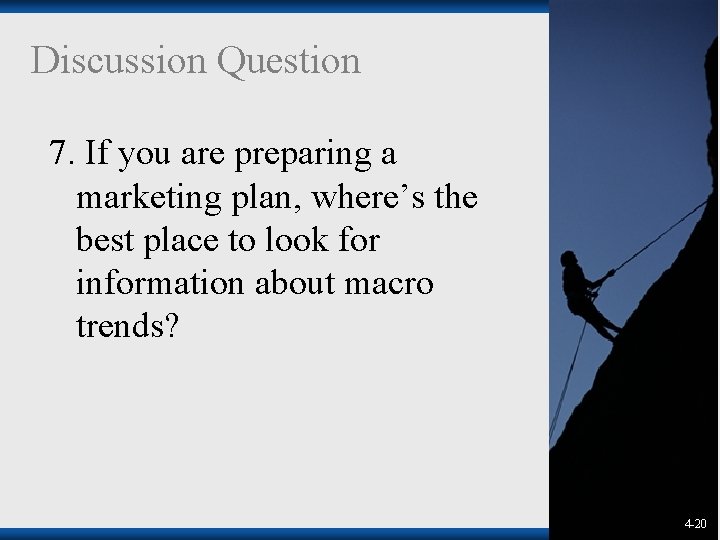 Discussion Question

7. If you are preparing a marketing plan, where's the best place to look for information about macro trends?

4-20